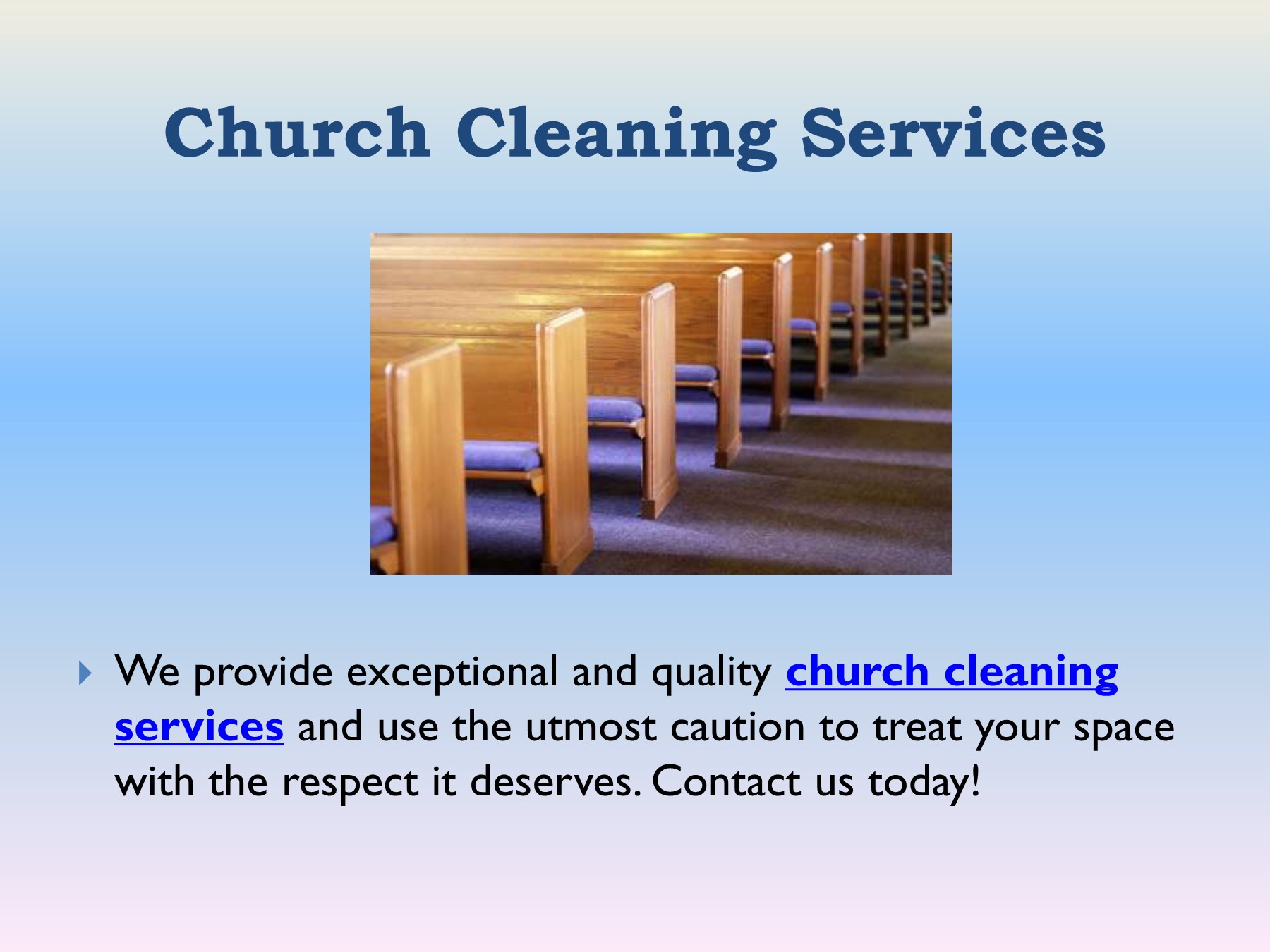 Church Cleaning Services

We provide exceptional and quality church cleaning services and use the utmost caution to treat your space with the respect it deserves. Contact us today!